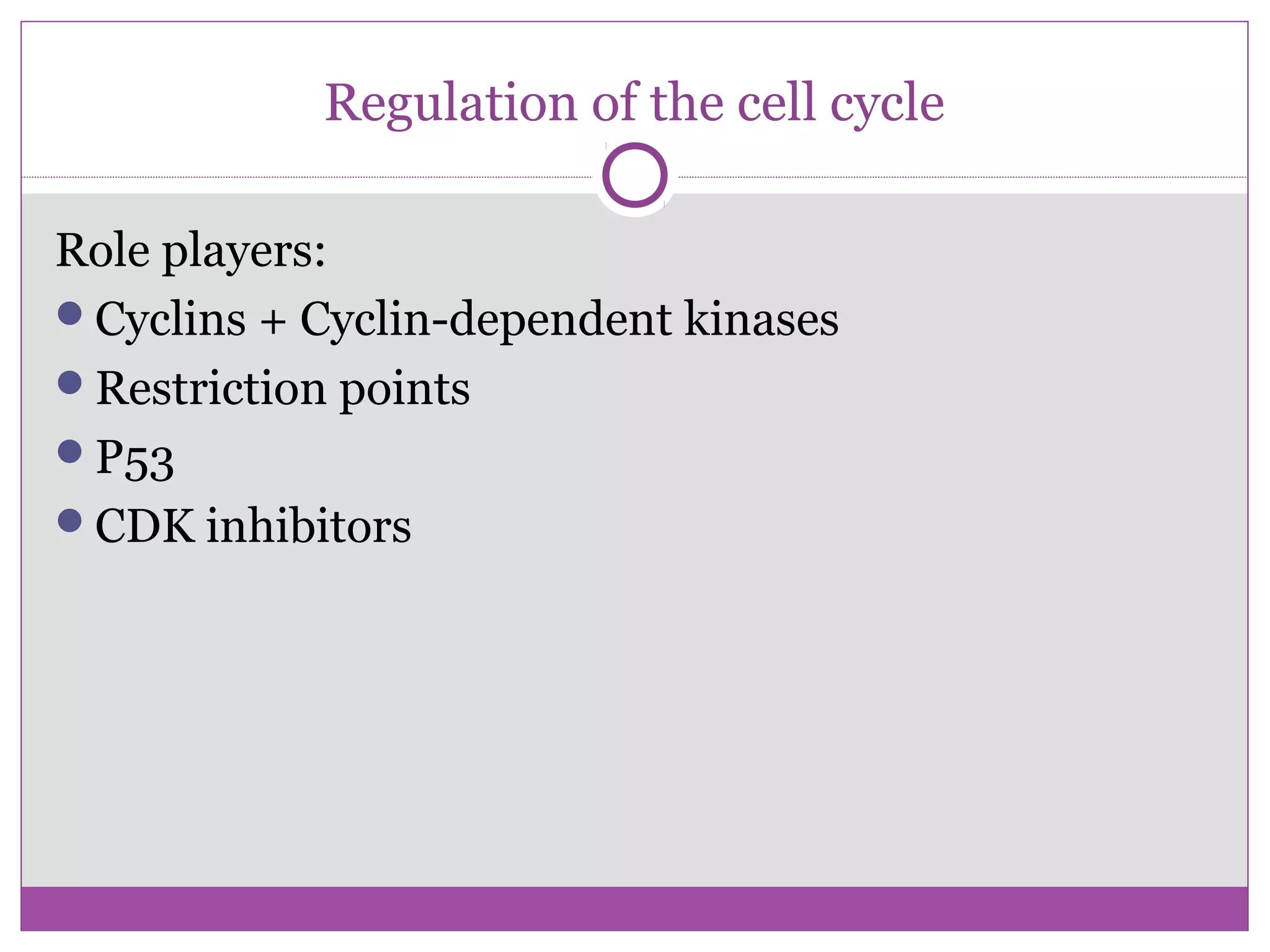 Regulation of the cell cycle

Role players:

- Cyclins + Cyclin-dependent kinases
- Restriction points
- P53
- CDK inhibitors